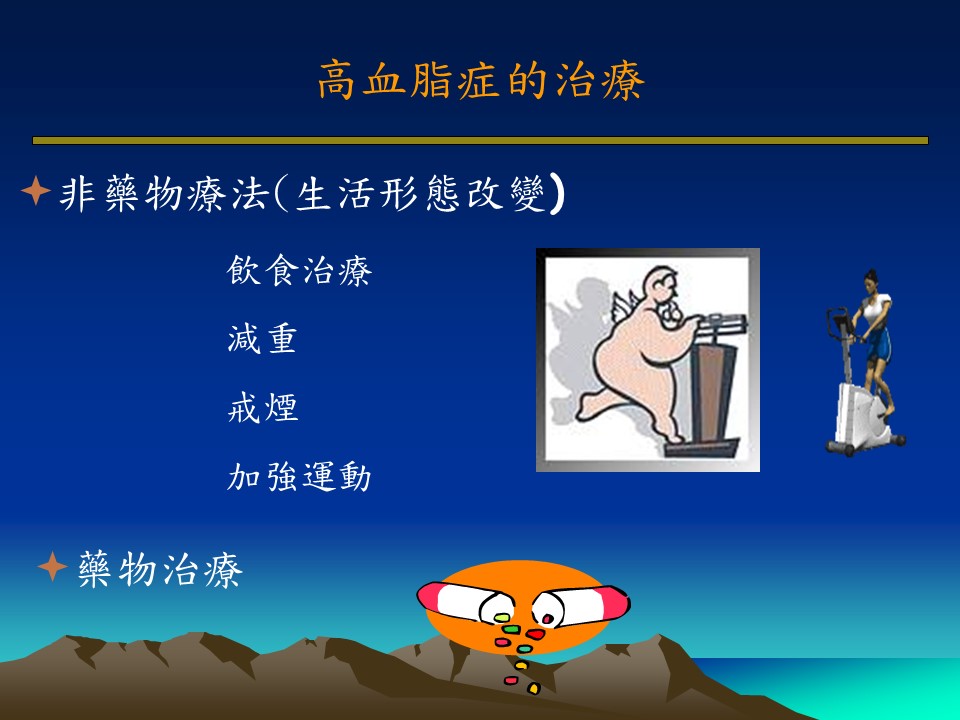 高血脂症的治療

非藥物療法(生活形態改變)

飲食治療

減重

戒煙

加強運動

藥物治療